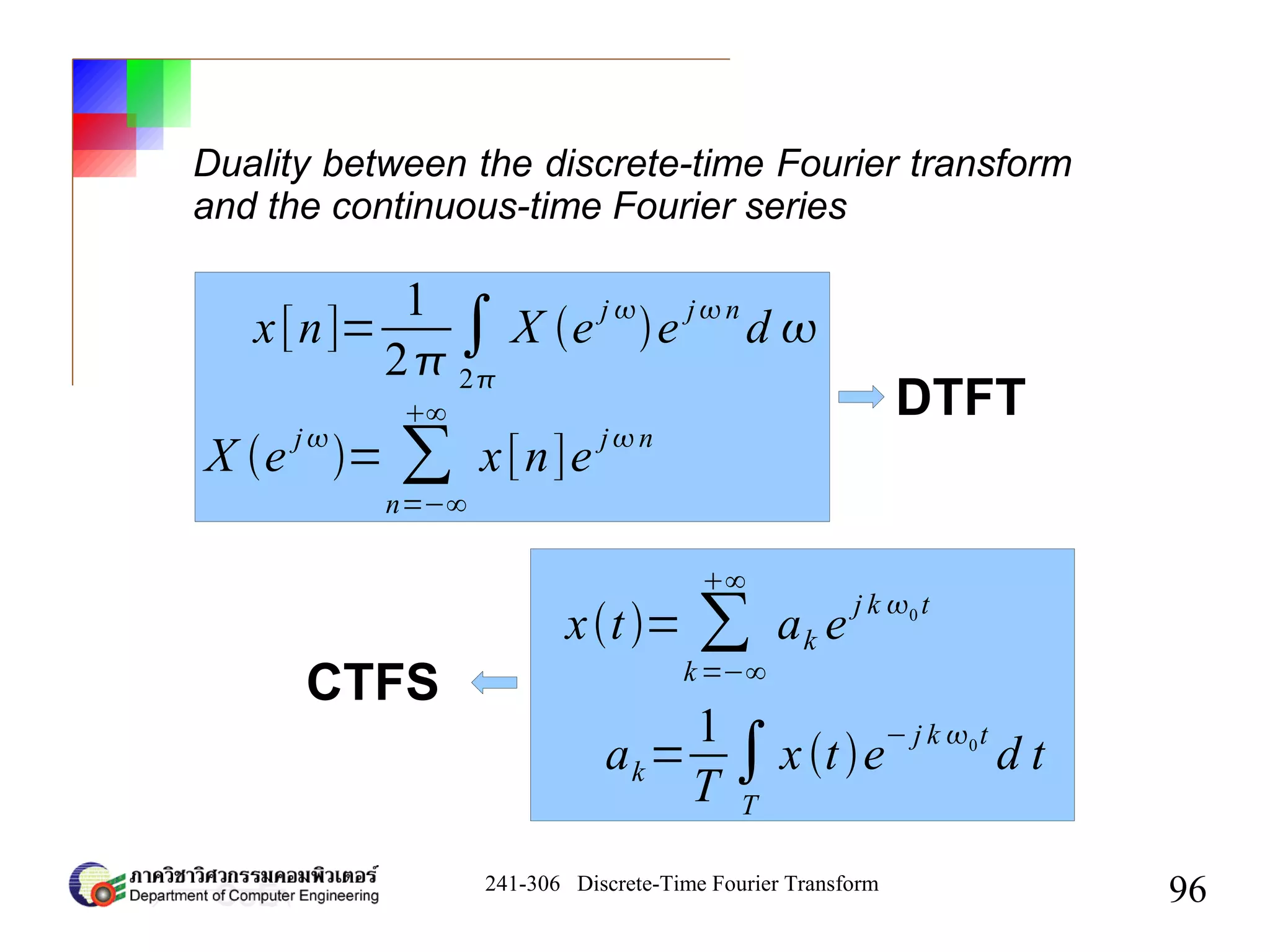 Duality between the discrete-time Fourier transform and the continuous-time Fourier series

$x[n]=\frac{1}{2\pi}\int_{2\pi} X(e^{j\omega})e^{j\omega n}d\omega$

$X(e^{j\omega})=\sum_{n=-\infty}^{+\infty} x[n]e^{j\omega n}$

DTFT

$x(t)=\sum_{k=-\infty}^{+\infty} a_k e^{jk\omega_0 t}$

$a_k=\frac{1}{T}\int_{T} x(t)e^{-jk\omega_0 t}dt$

CTFS

ภาควิชาวิศวกรรมคอมพิวเตอร์
Department of Computer Engineering

241-306 Discrete-Time Fourier Transform

96